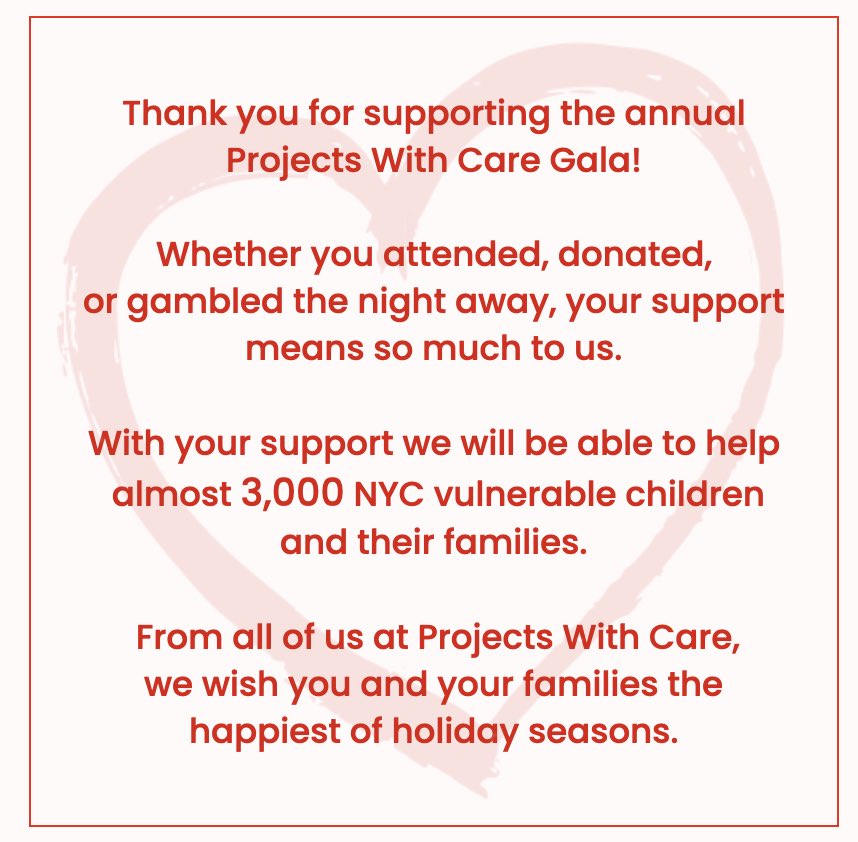 Thank you for supporting the annual Projects With Care Gala!

Whether you attended, donated, or gambled the night away, your support means so much to us.

With your support we will be able to help almost 3,000 NYC vulnerable children and their families.

From all of us at Projects With Care, we wish you and your families the happiest of holiday seasons.